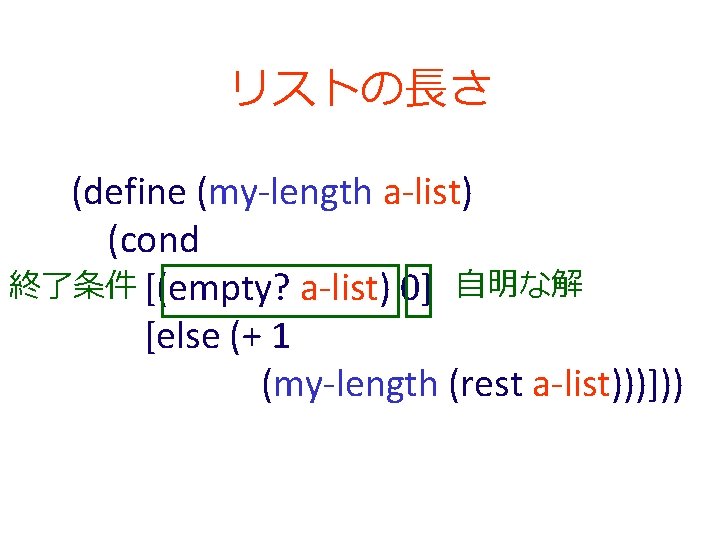 リストの長さ

(define (my-length a-list)
(cond
終了条件 [(empty? a-list) 0] 自明な解
[else (+ 1
(my-length (rest a-list)))]))